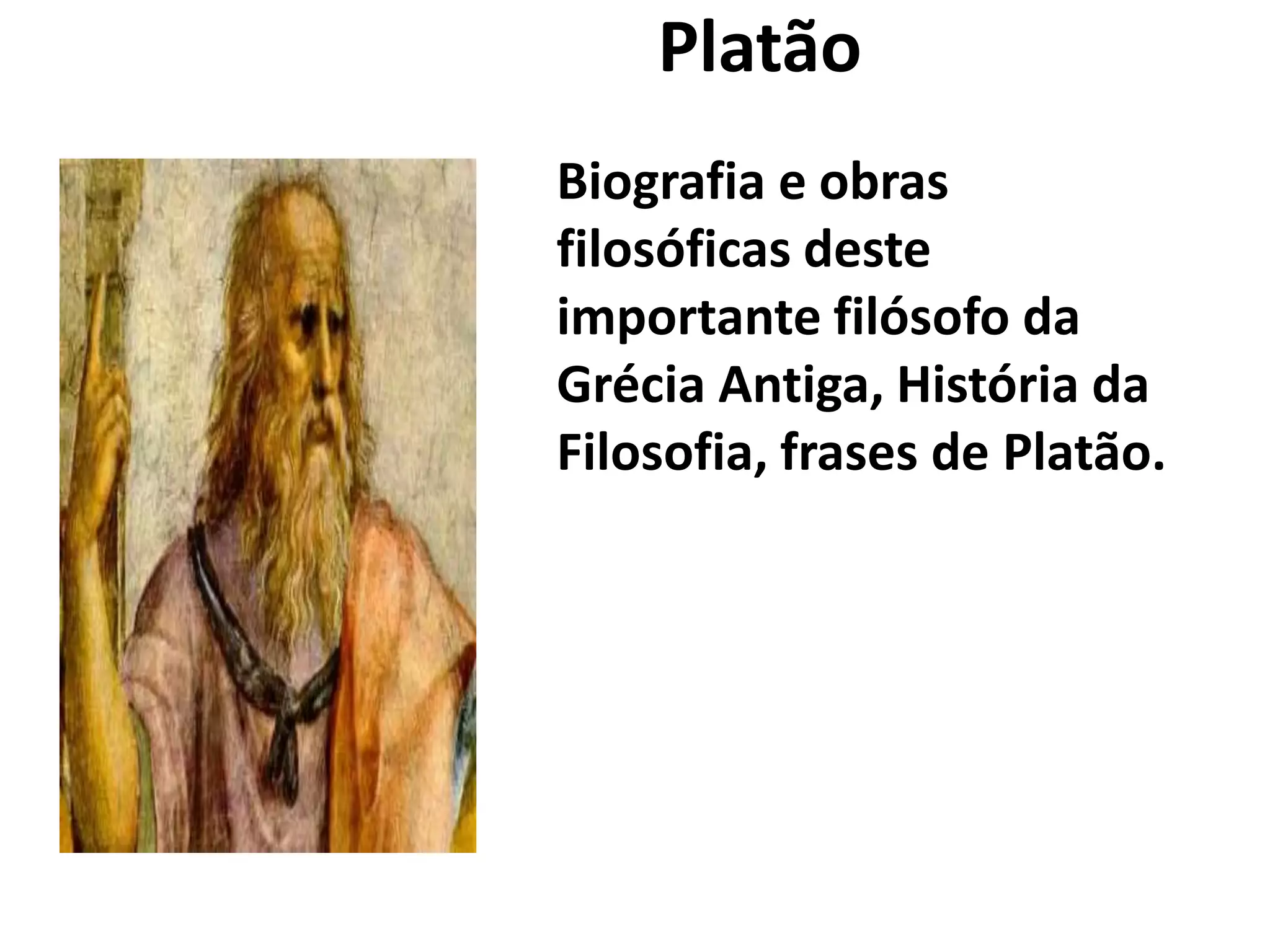 Platão

Biografia e obras filosóficas deste importante filósofo da Grécia Antiga, História da Filosofia, frases de Platão.